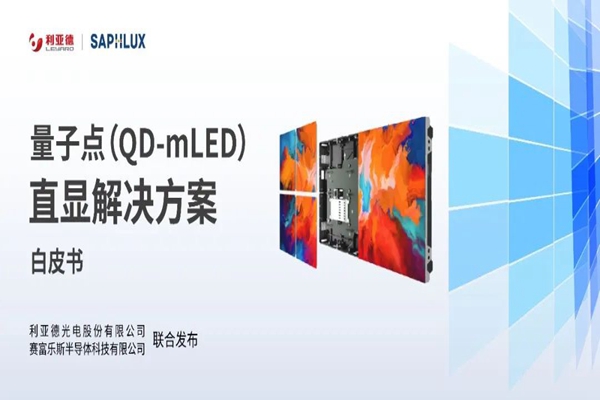 利亚德 LEYARD | SAPHLUX

量子点(QD-mLED)
直显解决方案

白皮书

利亚德光电股份有限公司
赛富乐斯半导体科技有限公司 联合发布